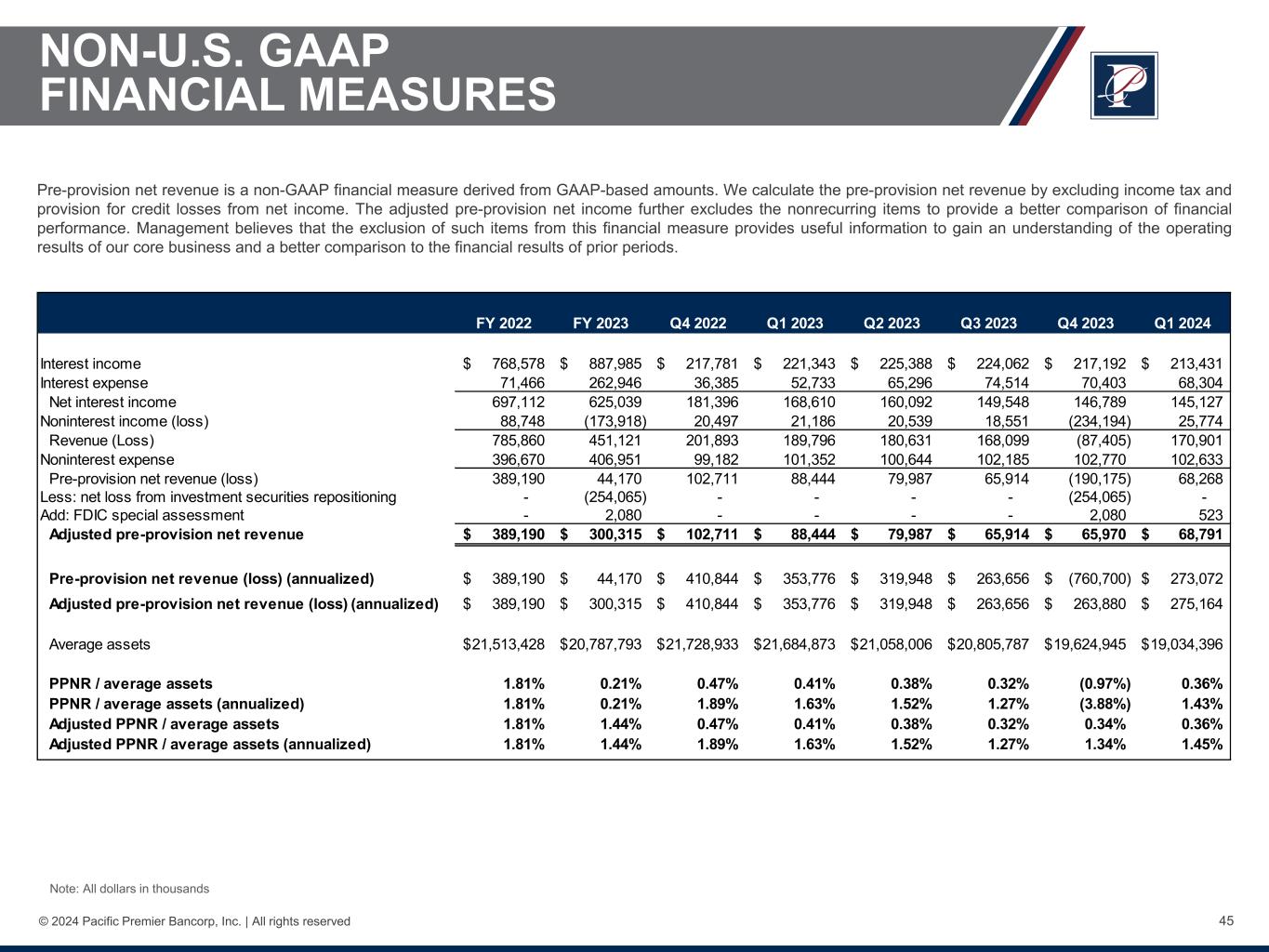 NON-U.S. GAAP FINANCIAL MEASURES

Pre-provision net revenue is a non-GAAP financial measure derived from GAAP-based amounts. We calculate the pre-provision net revenue by excluding income tax and provision for credit losses from net income. The adjusted pre-provision net income further excludes the nonrecurring items to provide a better comparison of financial performance. Management believes that the exclusion of such items from this financial measure provides useful information to gain an understanding of the operating results of our core business and a better comparison to the financial results of prior periods.

| | FY 2022 | FY 2023 | Q4 2022 | Q1 2023 | Q2 2023 | Q3 2023 | Q4 2023 | Q1 2024 |
|---|---|---|---|---|---|---|---|---|
| Interest income | $ 768,578 | $ 887,985 | $ 217,781 | $ 221,343 | $ 225,388 | $ 224,062 | $ 217,192 | $ 213,431 |
| Interest expense | 71,466 | 262,946 | 36,385 | 52,733 | 65,296 | 74,514 | 70,403 | 68,304 |
| Net interest income | 697,112 | 625,039 | 181,396 | 168,610 | 160,092 | 149,548 | 146,789 | 145,127 |
| Noninterest income (loss) | 88,748 | (173,918) | 20,497 | 21,186 | 20,539 | 18,551 | (234,194) | 25,774 |
| Revenue (Loss) | 785,860 | 451,121 | 201,893 | 189,796 | 180,631 | 168,099 | (87,405) | 170,901 |
| Noninterest expense | 396,670 | 406,951 | 99,182 | 101,352 | 100,644 | 102,185 | 102,770 | 102,633 |
| Pre-provision net revenue (loss) | 389,190 | 44,170 | 102,711 | 88,444 | 79,987 | 65,914 | (190,175) | 68,268 |
| Less: net loss from investment securities repositioning | - | (254,065) | - | - | - | - | (254,065) | - |
| Add: FDIC special assessment | - | 2,080 | - | - | - | - | 2,080 | 523 |
| Adjusted pre-provision net revenue | $ 389,190 | $ 300,315 | $ 102,711 | $ 88,444 | $ 79,987 | $ 65,914 | $ 65,970 | $ 68,791 |
| Pre-provision net revenue (loss) (annualized) | $ 389,190 | $ 44,170 | $ 410,844 | $ 353,776 | $ 319,948 | $ 263,656 | $ (760,700) | $ 273,072 |
| Adjusted pre-provision net revenue (loss) (annualized) | $ 389,190 | $ 300,315 | $ 410,844 | $ 353,776 | $ 319,948 | $ 263,656 | $ 263,880 | $ 275,164 |
| Average assets | $21,513,428 | $20,787,793 | $21,728,933 | $21,684,873 | $21,058,006 | $20,805,787 | $19,624,945 | $19,034,396 |
| PPNR / average assets | 1.81% | 0.21% | 0.47% | 0.41% | 0.38% | 0.32% | (0.97%) | 0.36% |
| PPNR / average assets (annualized) | 1.81% | 0.21% | 1.89% | 1.63% | 1.52% | 1.27% | (3.88%) | 1.43% |
| Adjusted PPNR / average assets | 1.81% | 1.44% | 0.47% | 0.41% | 0.38% | 0.32% | 0.34% | 0.36% |
| Adjusted PPNR / average assets (annualized) | 1.81% | 1.44% | 1.89% | 1.63% | 1.52% | 1.27% | 1.34% | 1.45% |

Note: All dollars in thousands

© 2024 Pacific Premier Bancorp, Inc. | All rights reserved

45